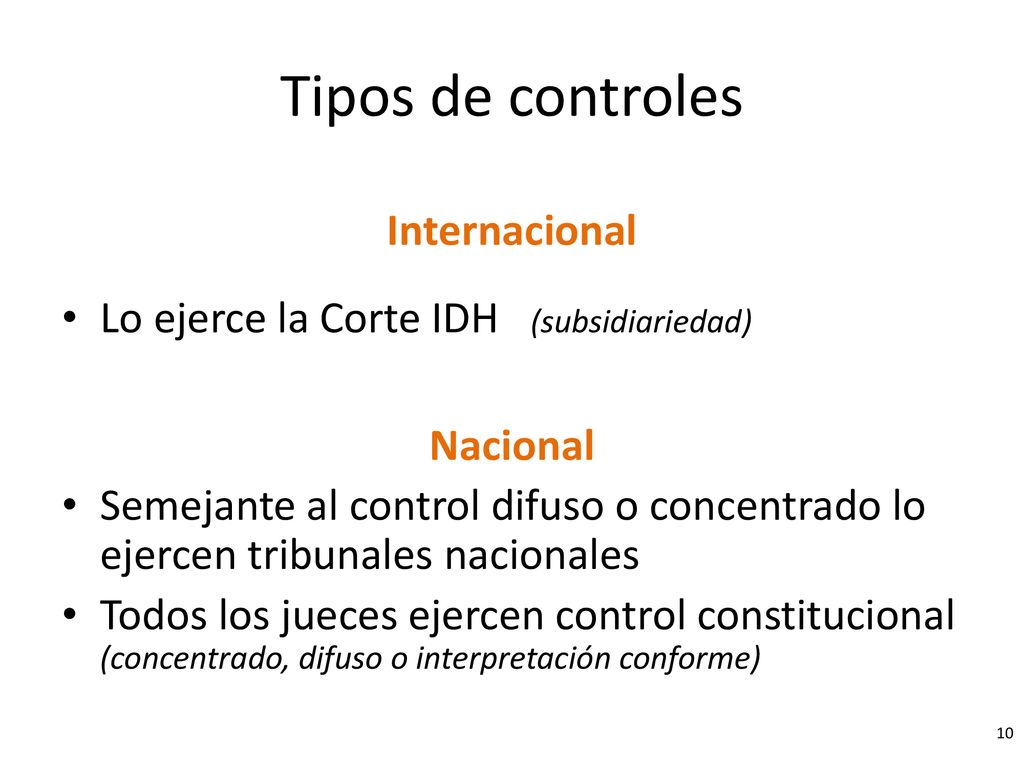 Tipos de controles

Internacional

• Lo ejerce la Corte IDH (subsidiariedad)

Nacional

• Semejante al control difuso o concentrado lo ejercen tribunales nacionales

• Todos los jueces ejercen control constitucional (concentrado, difuso o interpretación conforme)

10